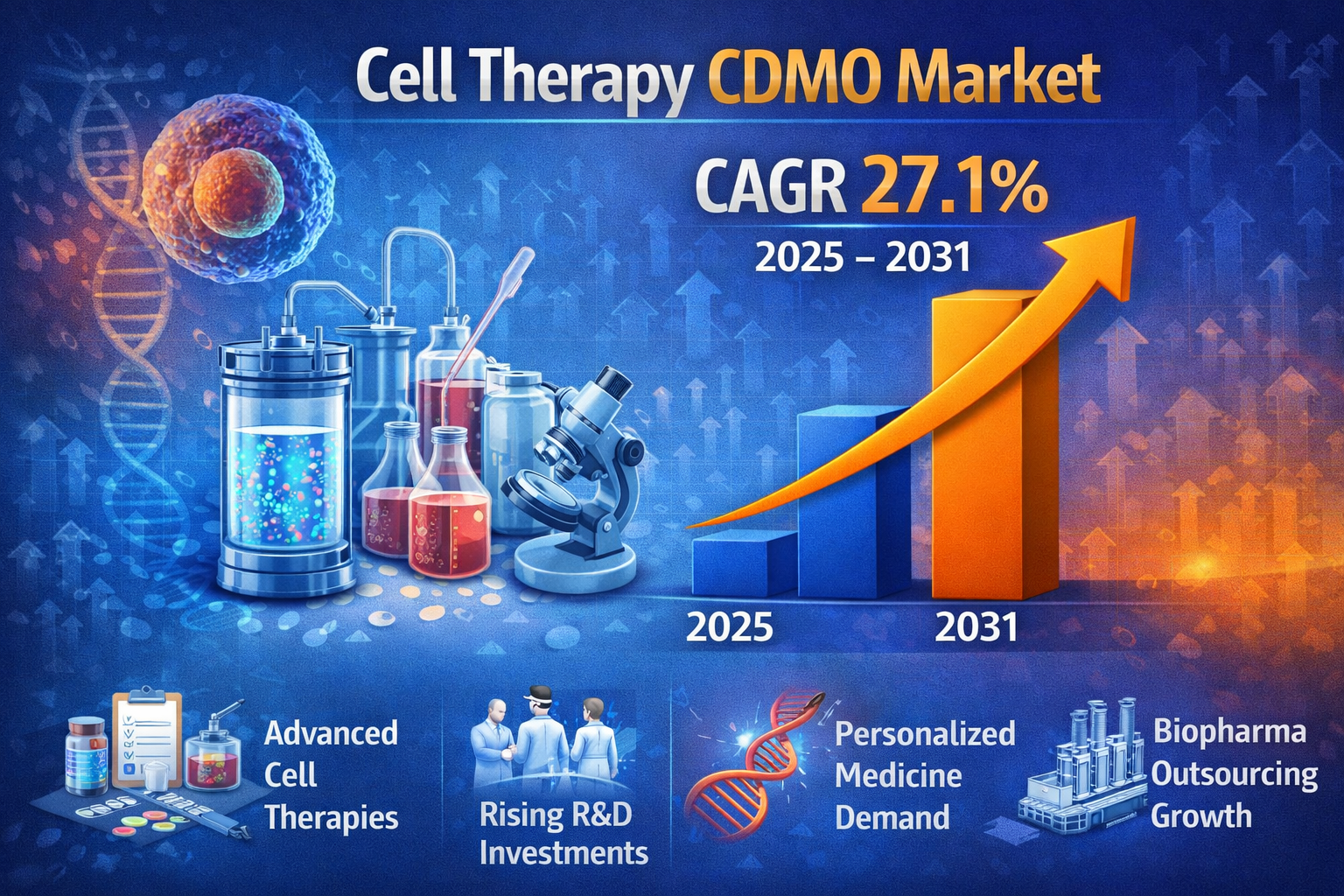 Cell Therapy CDMO Market

CAGR 27.1%

2025 – 2031

2025

2031

Advanced Cell Therapies

Rising R&D Investments

Personalized Medicine Demand

Biopharma Outsourcing Growth